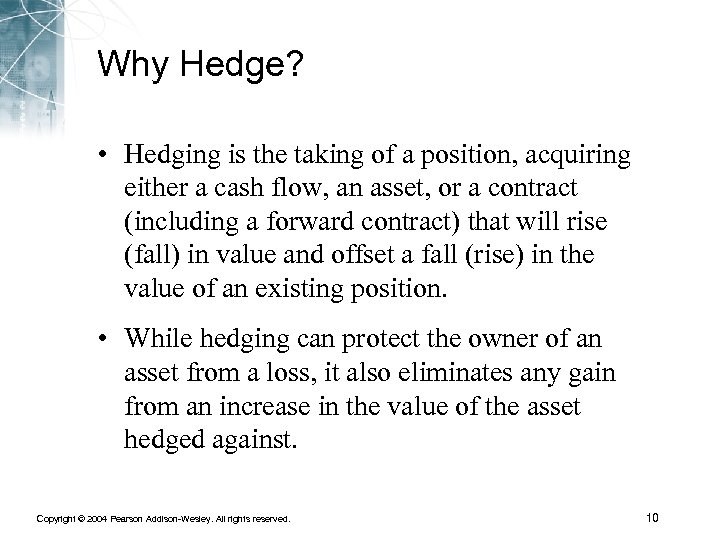 Why Hedge?

• Hedging is the taking of a position, acquiring either a cash flow, an asset, or a contract (including a forward contract) that will rise (fall) in value and offset a fall (rise) in the value of an existing position.

• While hedging can protect the owner of an asset from a loss, it also eliminates any gain from an increase in the value of the asset hedged against.

Copyright © 2004 Pearson Addison-Wesley. All rights reserved.

10